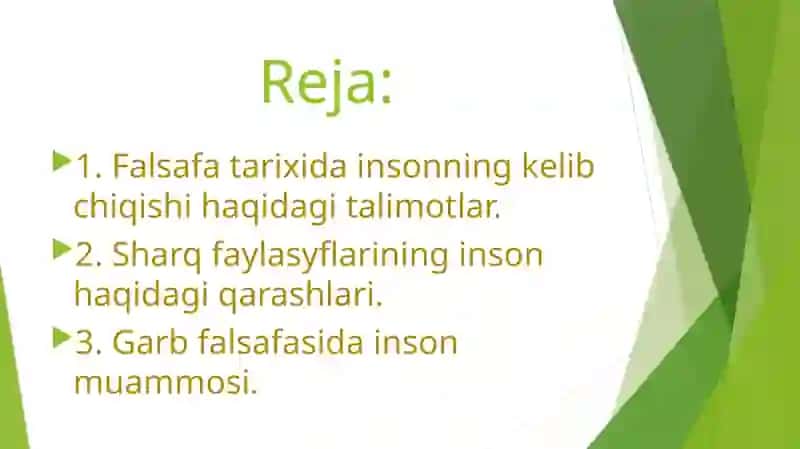 Reja:

1. Falsafa tarixida insonning kelib chiqishi haqidagi talimotlar.

2. Sharq faylasyflarining inson haqidagi qarashlari.

3. Garb falsafasida inson muammosi.